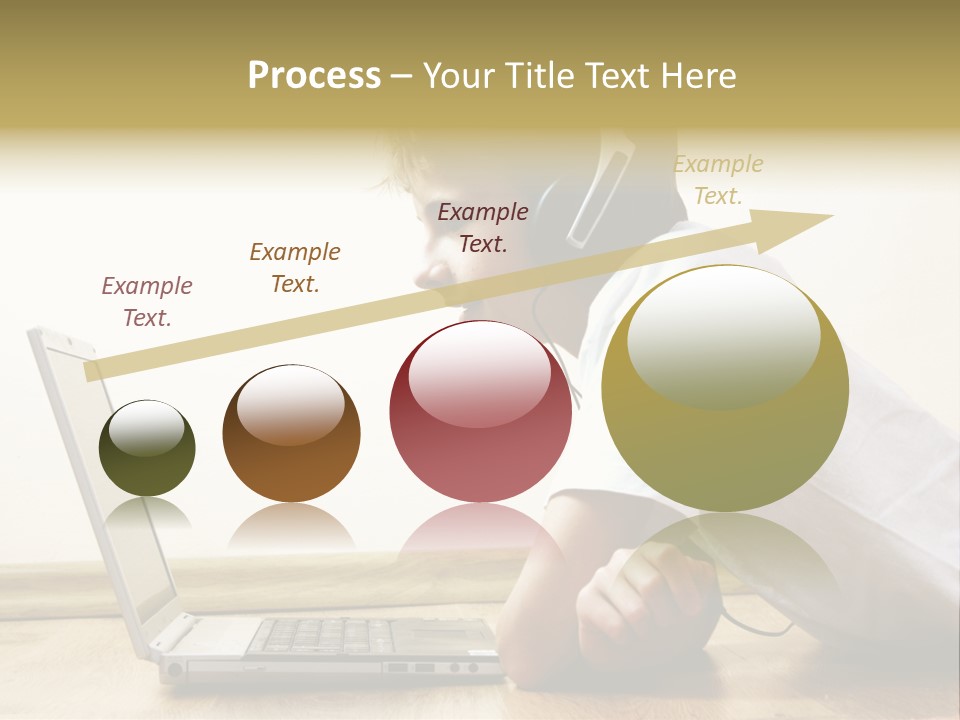 Process – Your Title Text Here

Example Text.

Example Text.

Example Text.

Example Text.